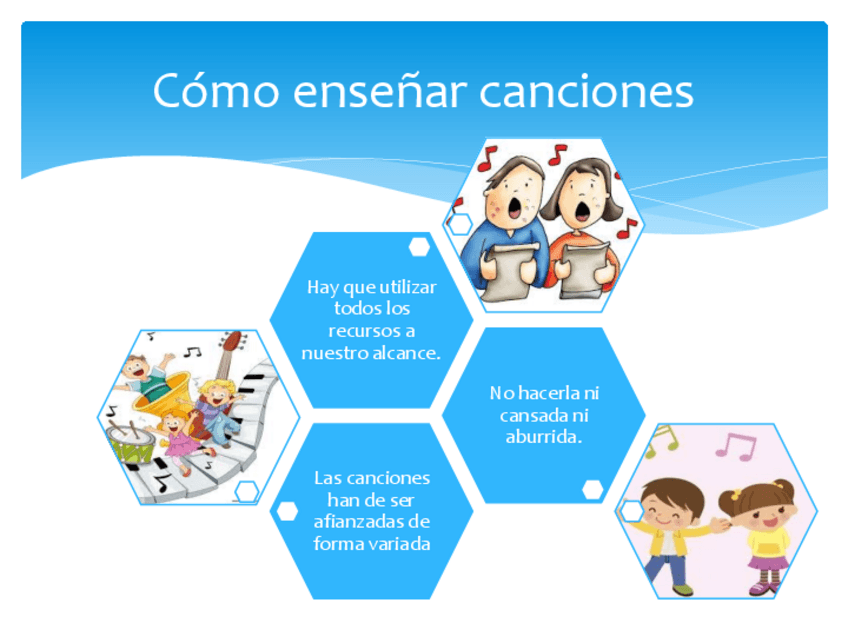 Cómo enseñar canciones

Hay que utilizar todos los recursos a nuestro alcance.

No hacerla ni cansada ni aburrida.

Las canciones han de ser afianzadas de forma variada